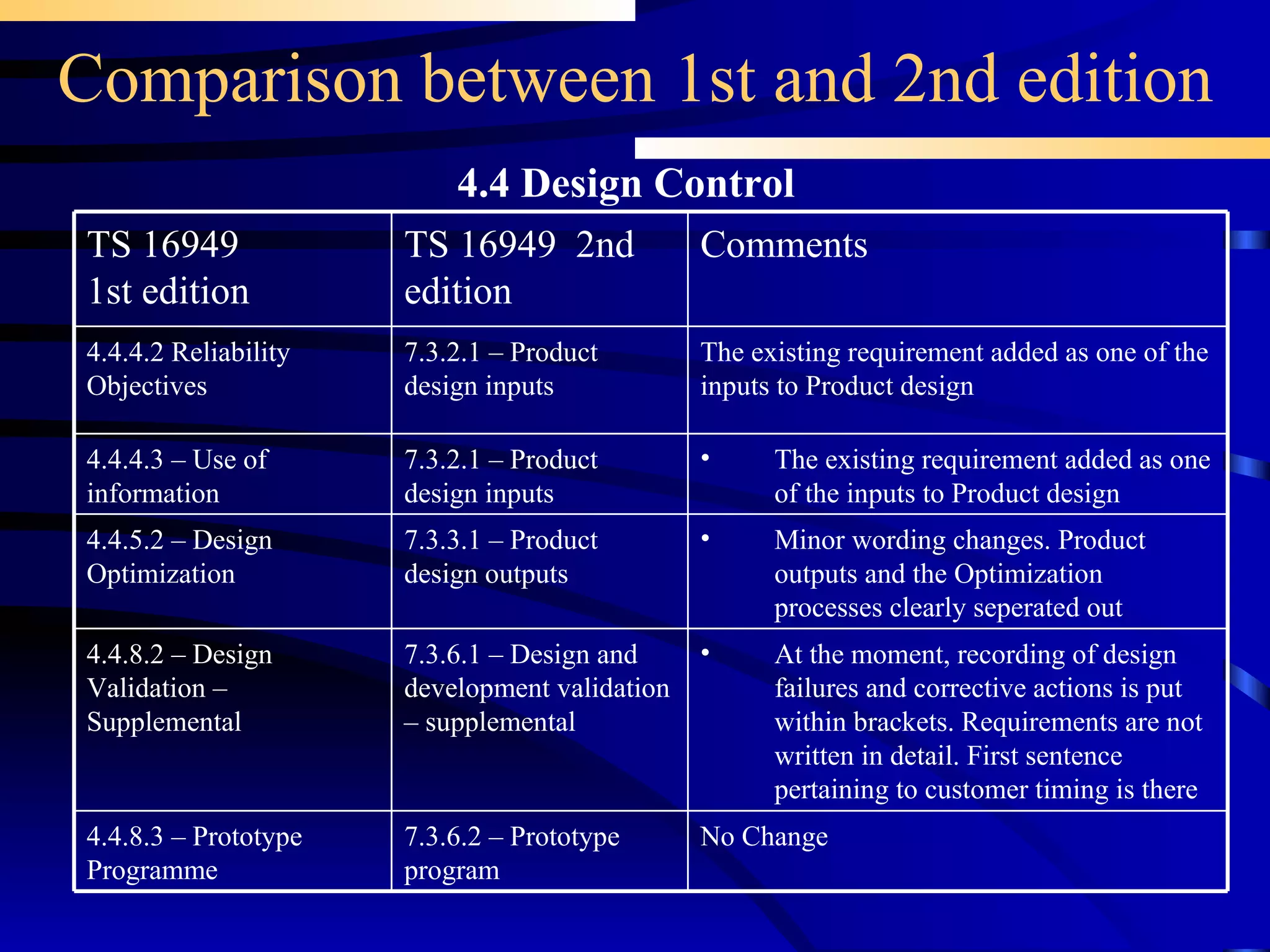 Comparison between 1st and 2nd edition

4.4 Design Control

| TS 16949 1st edition | TS 16949 2nd edition | Comments |
|---|---|---|
| 4.4.4.2 Reliability Objectives | 7.3.2.1 – Product design inputs | The existing requirement added as one of the inputs to Product design |
| 4.4.4.3 – Use of information | 7.3.2.1 – Product design inputs | • The existing requirement added as one of the inputs to Product design |
| 4.4.5.2 – Design Optimization | 7.3.3.1 – Product design outputs | • Minor wording changes. Product outputs and the Optimization processes clearly seperated out |
| 4.4.8.2 – Design Validation – Supplemental | 7.3.6.1 – Design and development validation – supplemental | • At the moment, recording of design failures and corrective actions is put within brackets. Requirements are not written in detail. First sentence pertaining to customer timing is there |
| 4.4.8.3 – Prototype Programme | 7.3.6.2 – Prototype program | No Change |